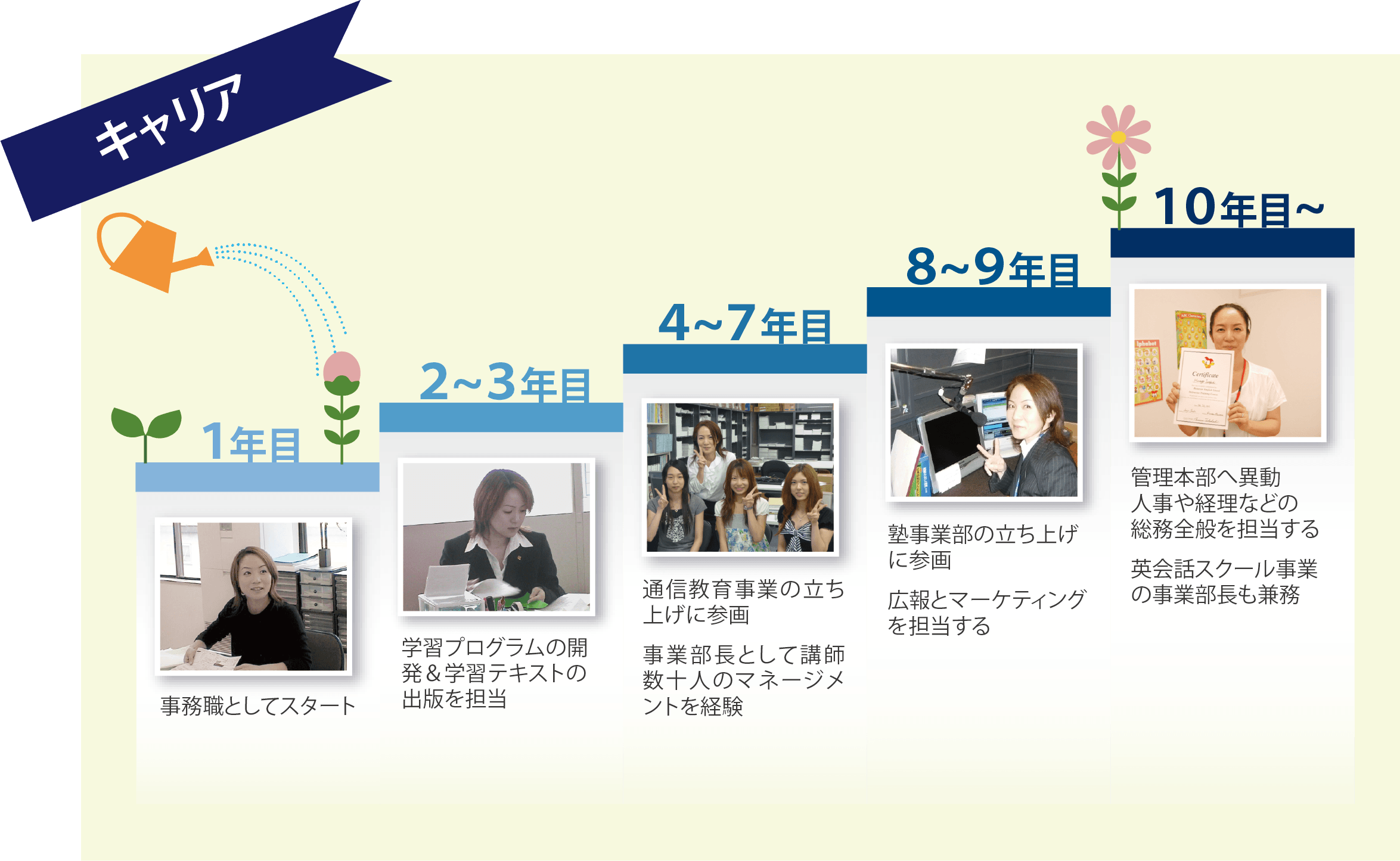 キャリア

1年目

事務職としてスタート

2~3年目

学習プログラムの開発&学習テキストの出版を担当

4~7年目

通信教育事業の立ち上げに参画

事業部長として講師数十人のマネージメントを経験

8~9年目

塾事業部の立ち上げに参画

広報とマーケティングを担当する

10年目~

Certificate

管理本部へ異動
人事や経理などの総務全般を担当する

英会話スクール事業の事業部長も兼務